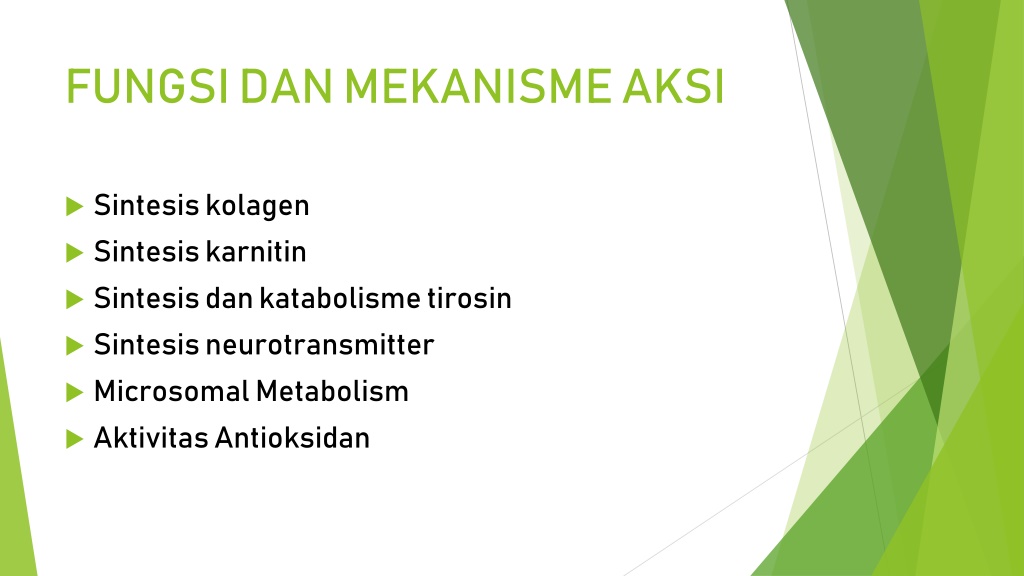 FUNGSI DAN MEKANISME AKSI

Sintesis kolagen
Sintesis karnitin
Sintesis dan katabolisme tirosin
Sintesis neurotransmitter
Microsomal Metabolism
Aktivitas Antioksidan